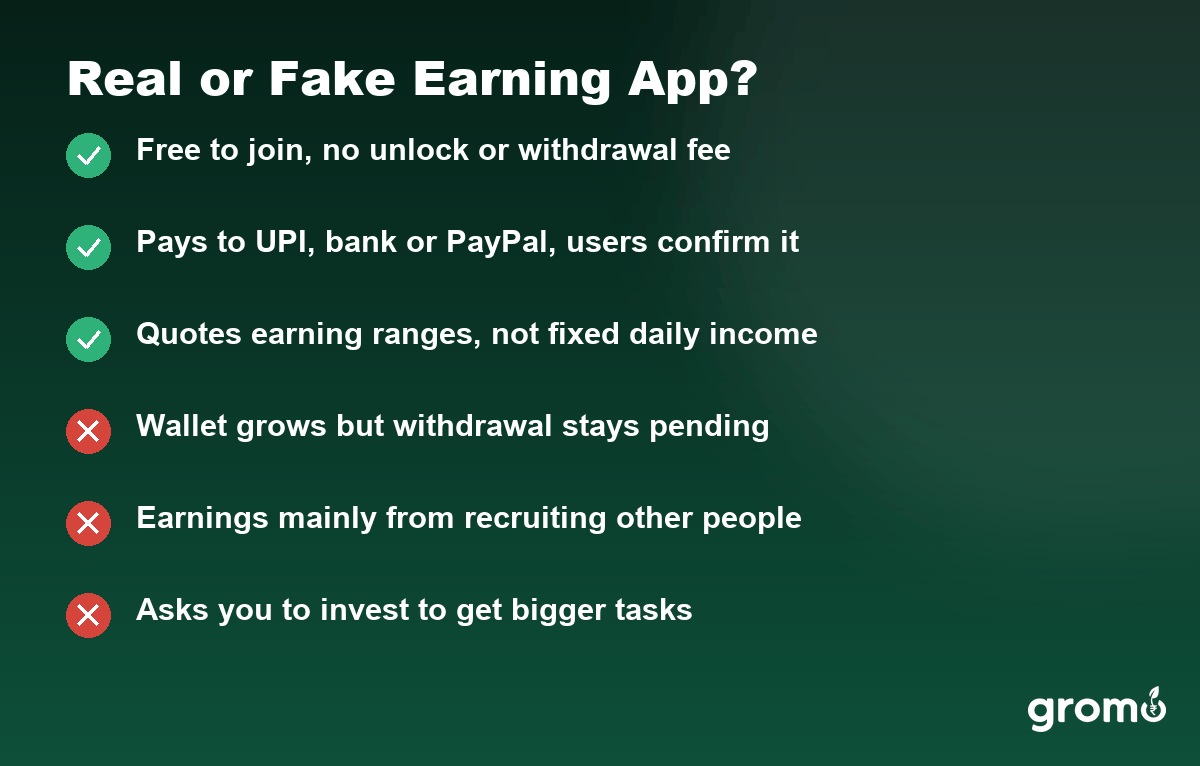 Real or Fake Earning App?

Free to join, no unlock or withdrawal fee

Pays to UPI, bank or PayPal, users confirm it

Quotes earning ranges, not fixed daily income

Wallet grows but withdrawal stays pending

Earnings mainly from recruiting other people

Asks you to invest to get bigger tasks

gromo